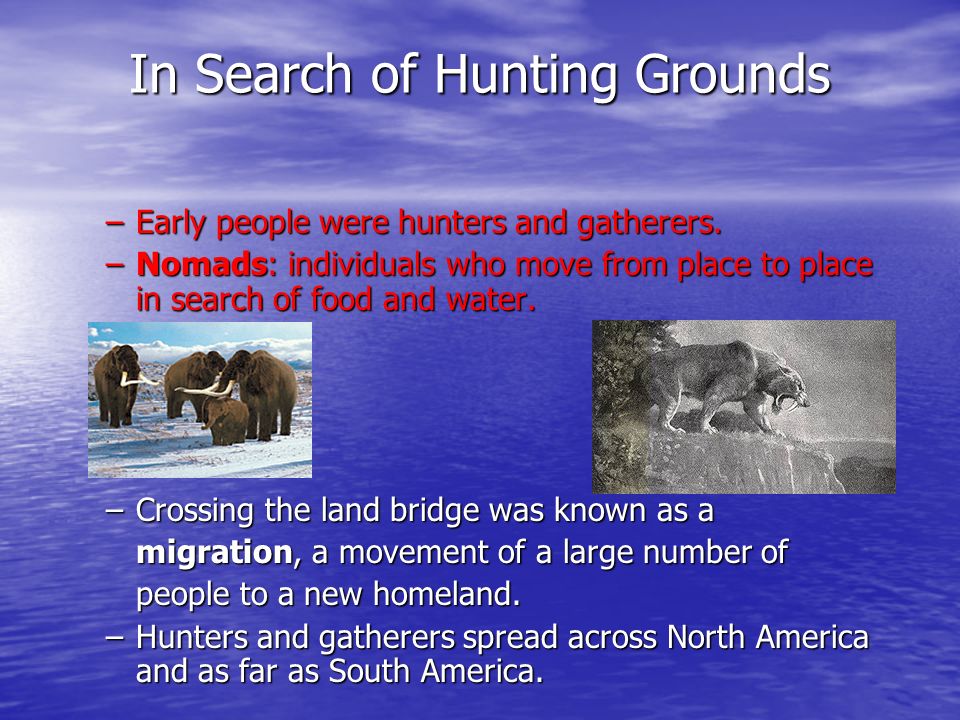 In Search of Hunting Grounds

– Early people were hunters and gatherers.
– Nomads: individuals who move from place to place in search of food and water.

– Crossing the land bridge was known as a migration, a movement of a large number of people to a new homeland.
– Hunters and gatherers spread across North America and as far as South America.